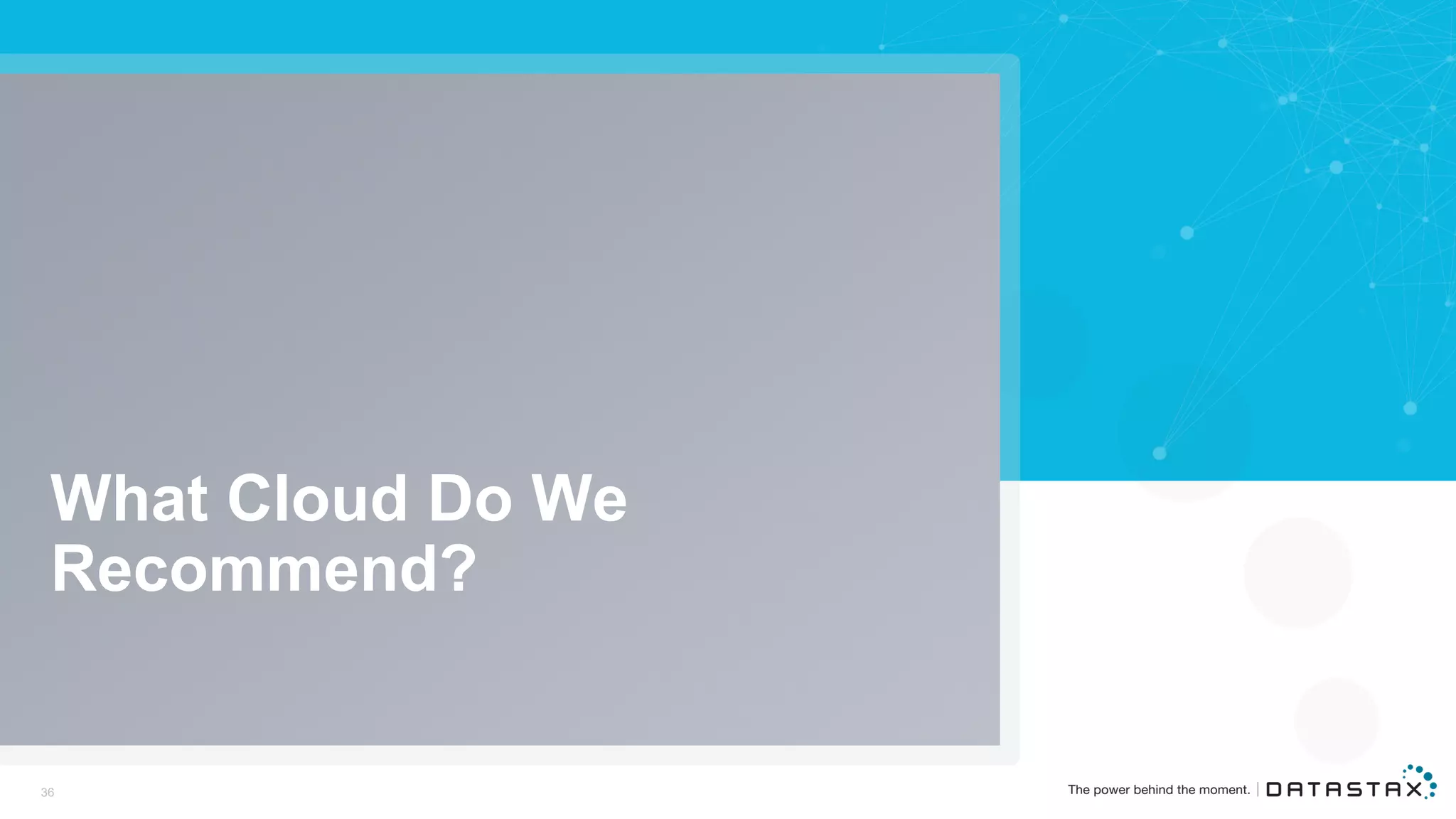 What Cloud Do We Recommend?

36

The power behind the moment. | DATASTAX